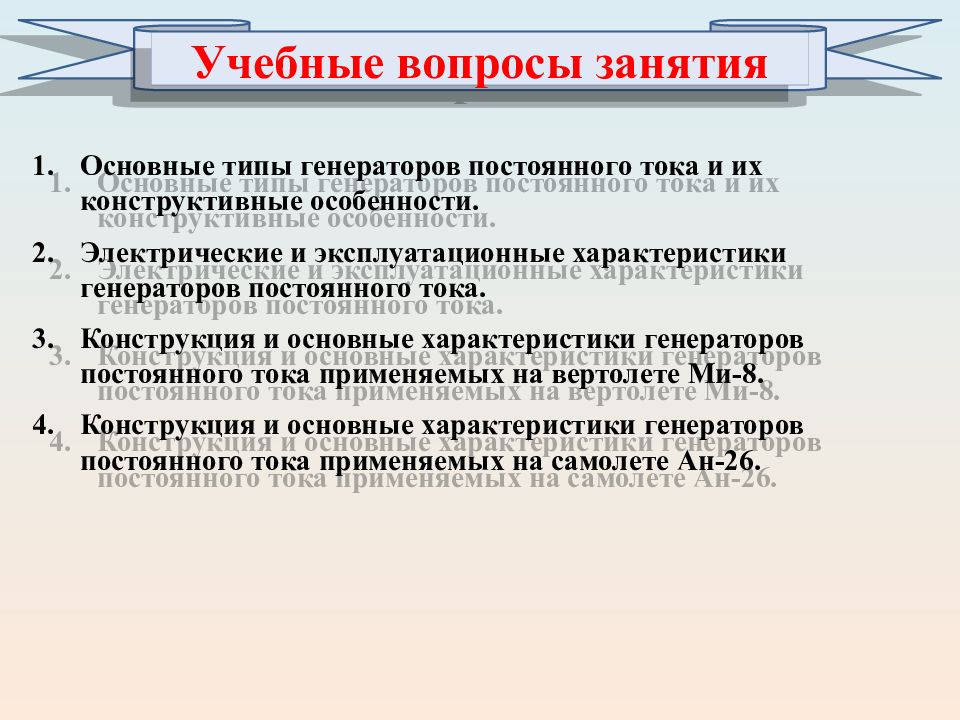 Учебные вопросы занятия

1. Основные типы генераторов постоянного тока и их конструктивные особенности.

2. Электрические и эксплуатационные характеристики генераторов постоянного тока.

3. Конструкция и основные характеристики генераторов постоянного тока применяемых на вертолете Ми-8.

4. Конструкция и основные характеристики генераторов постоянного тока применяемых на самолете Ан-26.